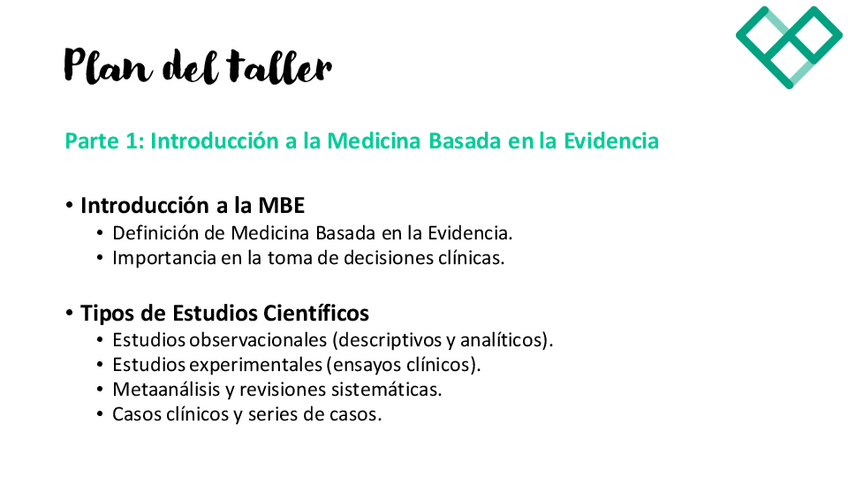 Plan del taller

Parte 1: Introducción a la Medicina Basada en la Evidencia

• Introducción a la MBE
  • Definición de Medicina Basada en la Evidencia.
  • Importancia en la toma de decisiones clínicas.

• Tipos de Estudios Científicos
  • Estudios observacionales (descriptivos y analíticos).
  • Estudios experimentales (ensayos clínicos).
  • Metaanálisis y revisiones sistemáticas.
  • Casos clínicos y series de casos.